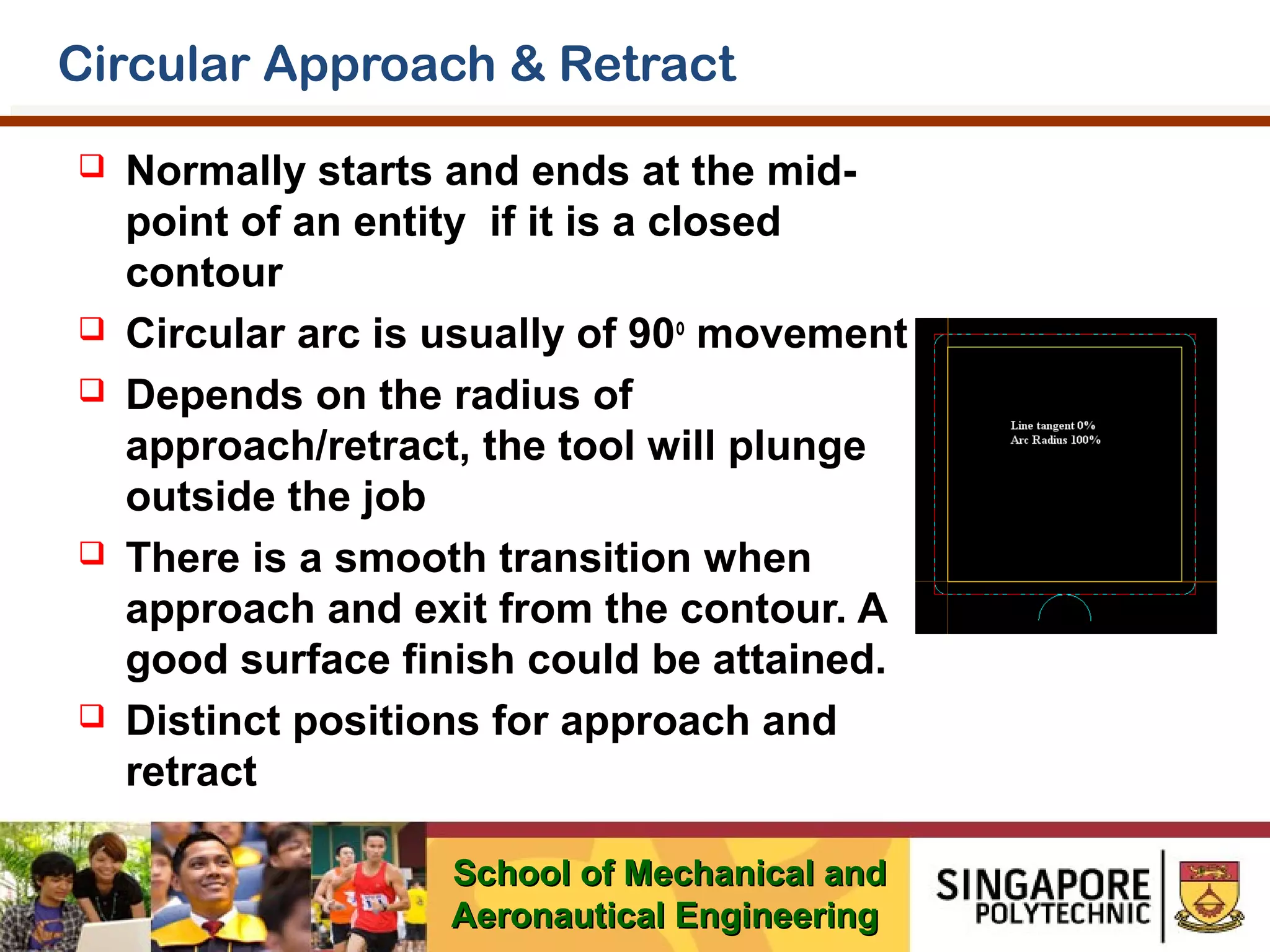 Circular Approach & Retract

❑ Normally starts and ends at the mid-point of an entity  if it is a closed contour

❑ Circular arc is usually of $90^0$ movement

❑ Depends on the radius of approach/retract, the tool will plunge outside the job

❑ There is a smooth transition when approach and exit from the contour. A good surface finish could be attained.

❑ Distinct positions for approach and retract

Line tangent 0%
Arc Radius 100%

School of Mechanical and Aeronautical Engineering

SINGAPORE POLYTECHNIC